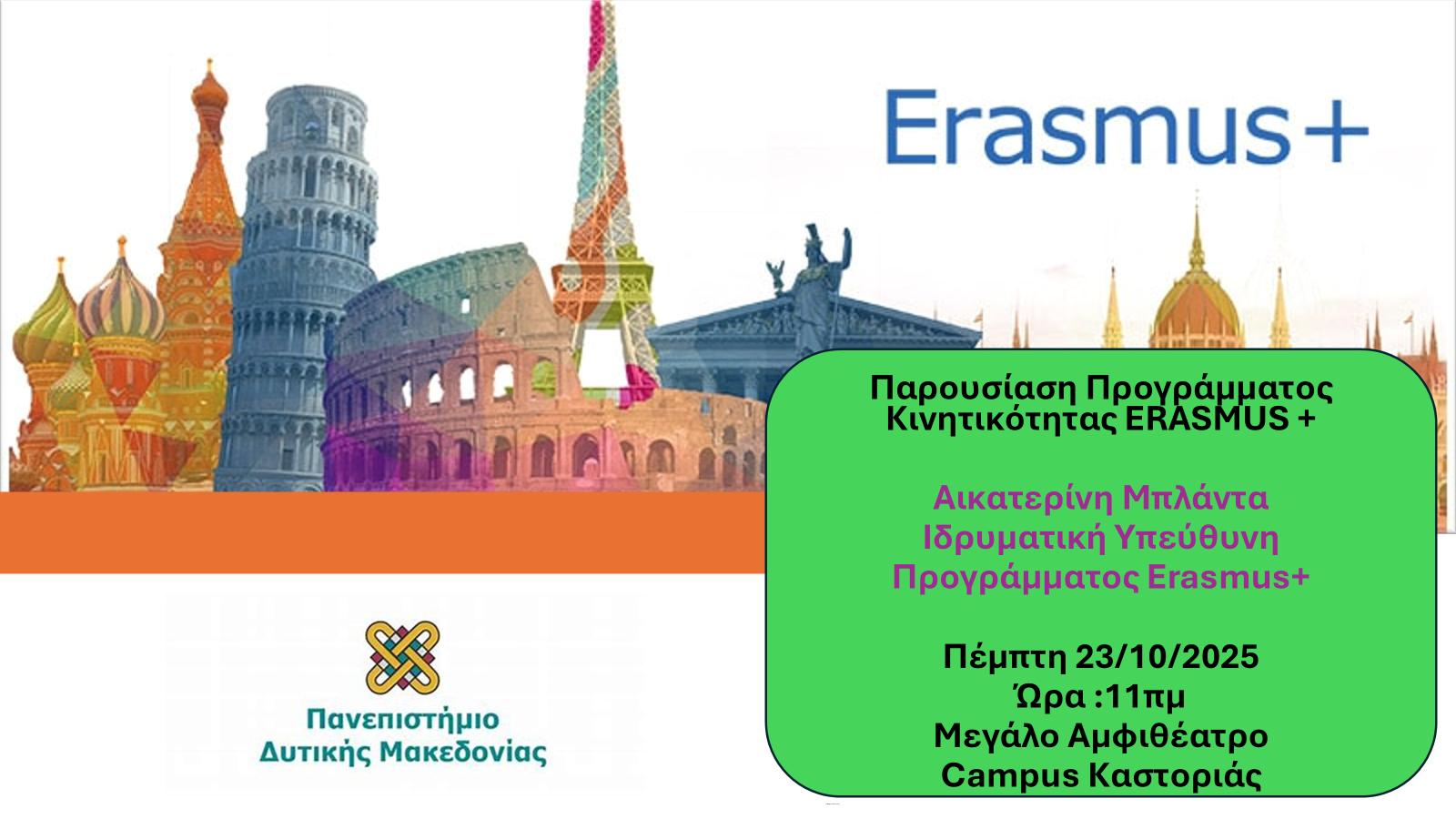 Erasmus+

Παρουσίαση Προγράμματος Κινητικότητας ERASMUS +

Αικατερίνη Μπλάντα
Ιδρυματική Υπεύθυνη
Προγράμματος Erasmus+

Πέμπτη 23/10/2025
Ώρα :11πμ
Μεγάλο Αμφιθέατρο
Campus Καστοριάς

Πανεπιστήμιο
Δυτικής Μακεδονίας